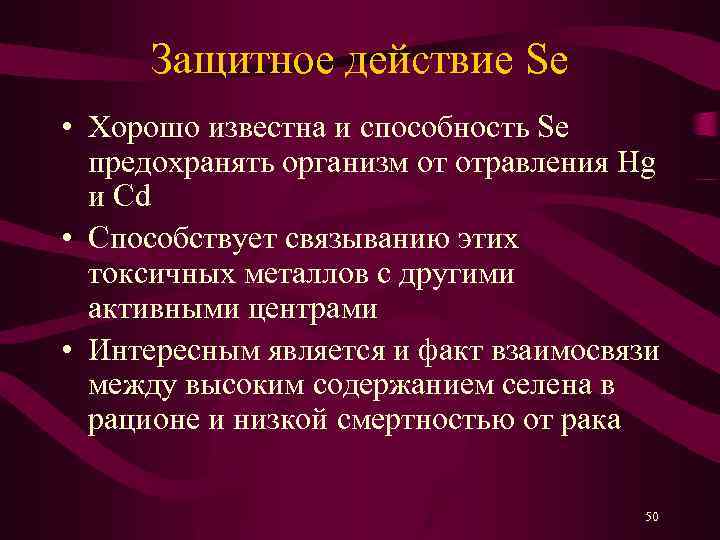 Защитное действие Se

• Хорошо известна и способность Se предохранять организм от отравления Hg и Cd

• Способствует связыванию этих токсичных металлов с другими активными центрами

• Интересным является и факт взаимосвязи между высоким содержанием селена в рационе и низкой смертностью от рака

50